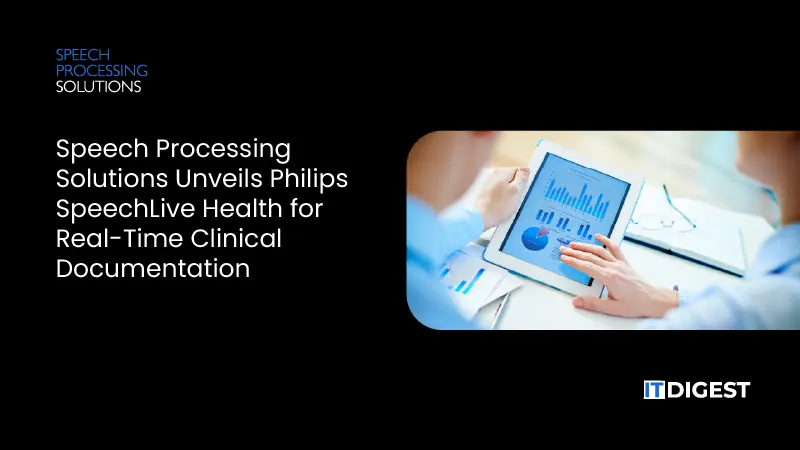 SPEECH
PROCESSING
SOLUTIONS

Speech Processing Solutions Unveils Philips SpeechLive Health for Real-Time Clinical Documentation

IT DIGEST